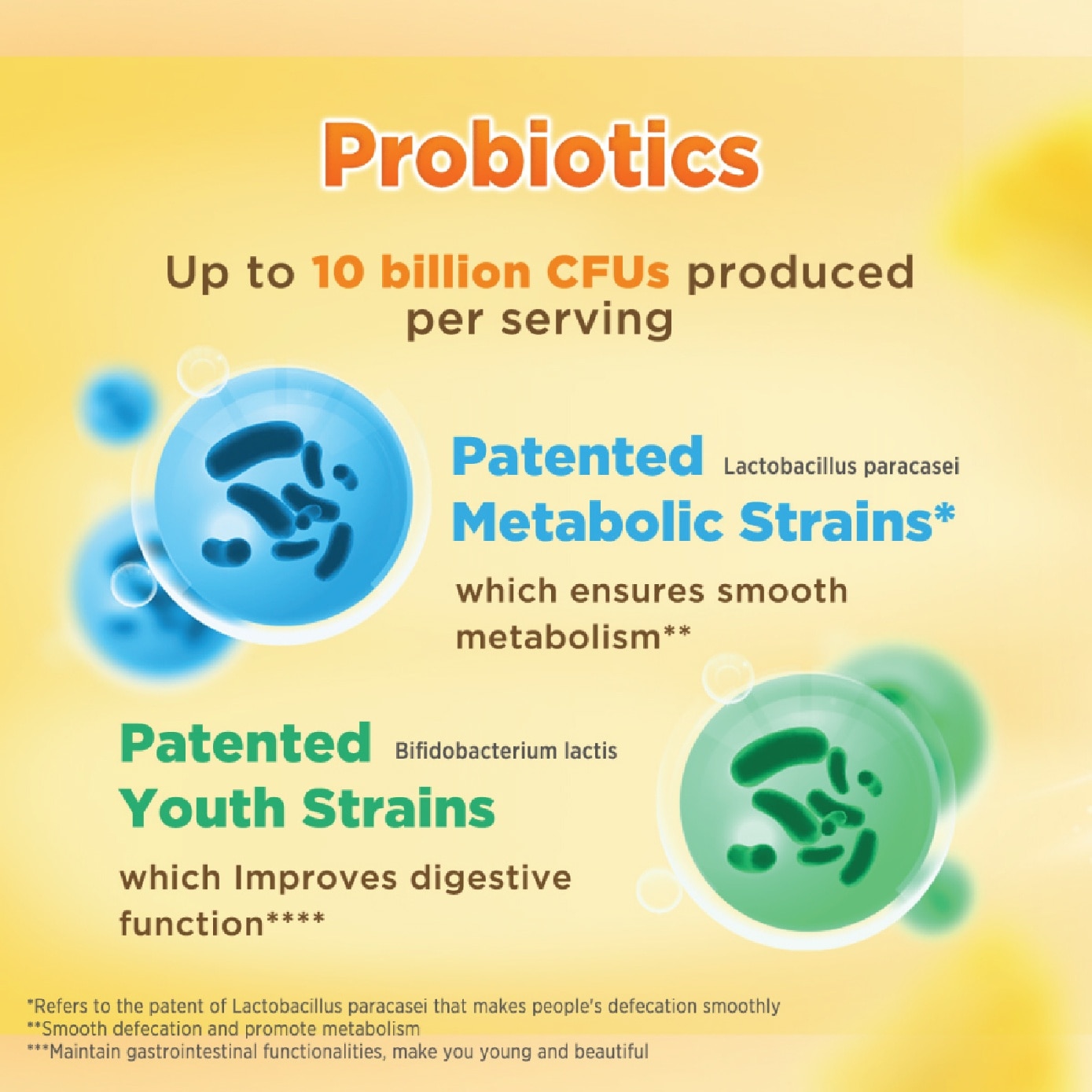 Probiotics

Up to 10 billion CFUs produced per serving

Patented Lactobacillus paracasei
Metabolic Strains*

which ensures smooth metabolism**

Patented Bifidobacterium lactis
Youth Strains

which Improves digestive function****

*Refers to the patent of Lactobacillus paracasei that makes people's defecation smoothly
**Smooth defecation and promote metabolism
***Maintain gastrointestinal functionalities, make you young and beautiful